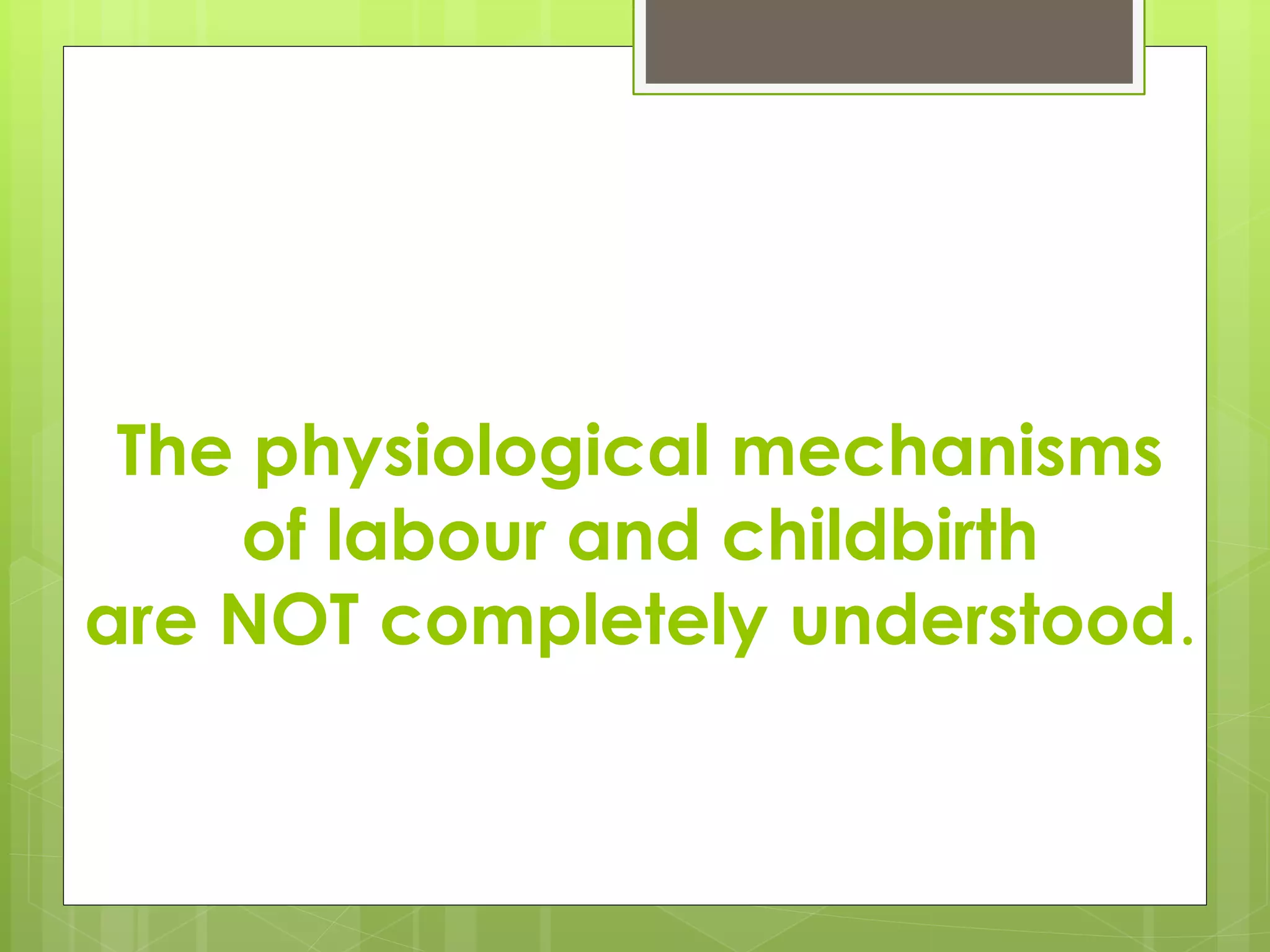 The physiological mechanisms of labour and childbirth are NOT completely understood.